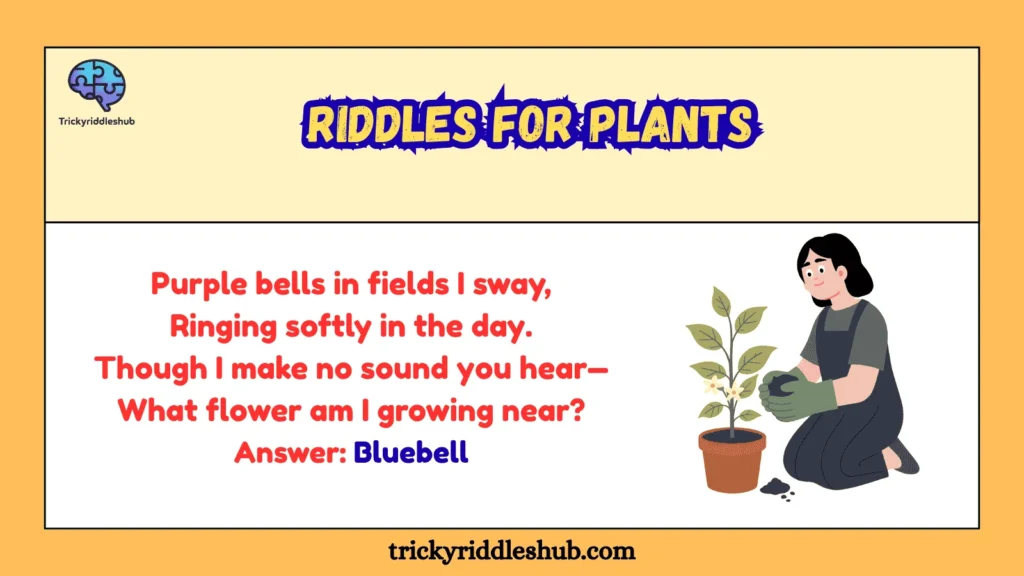 Trickyriddleshub

RIDDLES FOR PLANTS

Purple bells in fields I sway,
Ringing softly in the day.
Though I make no sound you hear—
What flower am I growing near?
Answer: Bluebell

trickyriddleshub.com